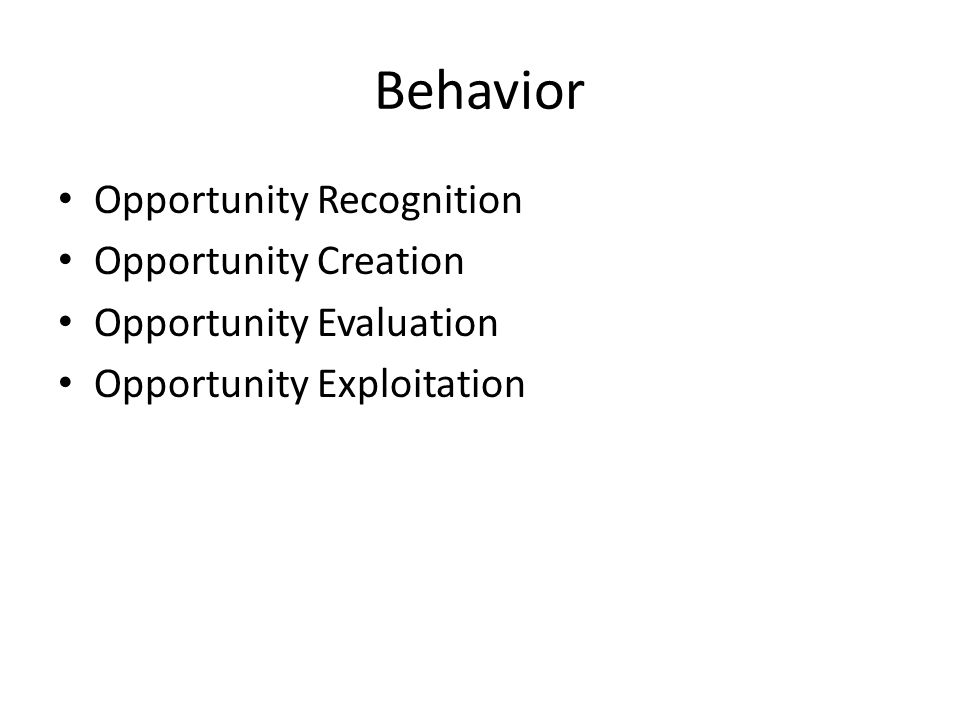 Behavior

• Opportunity Recognition
• Opportunity Creation
• Opportunity Evaluation
• Opportunity Exploitation